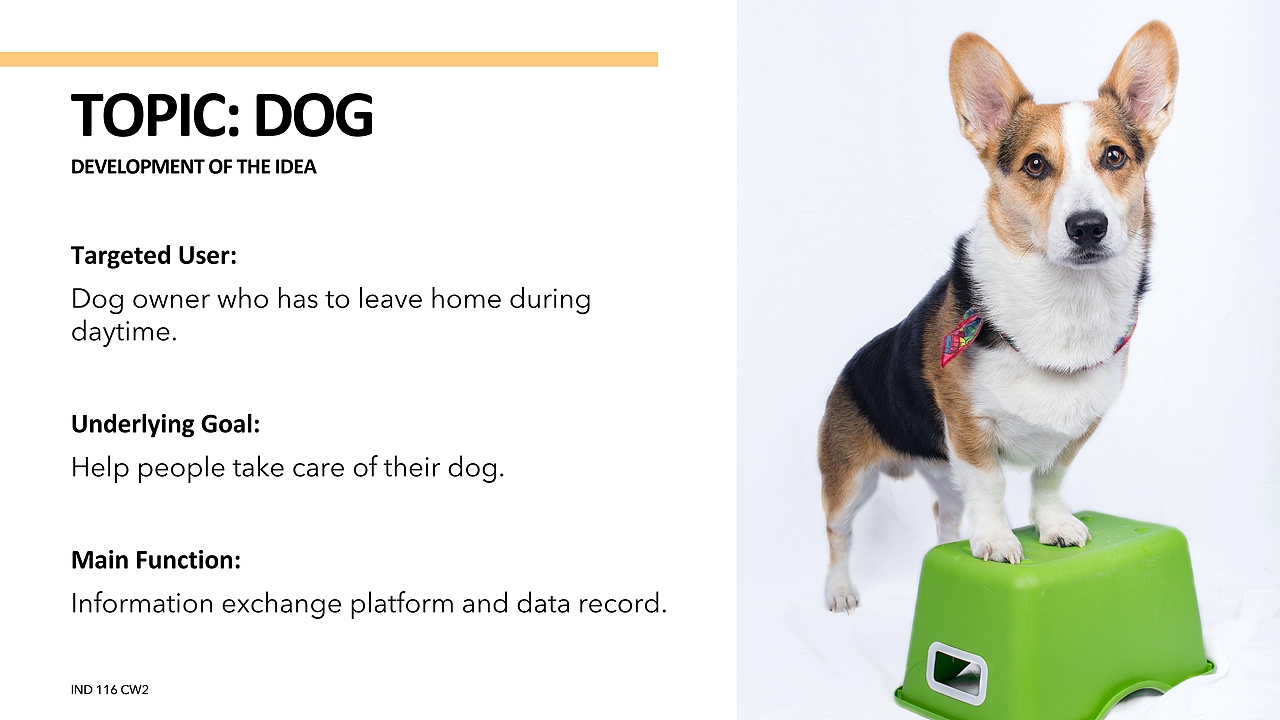 TOPIC: DOG
DEVELOPMENT OF THE IDEA

Targeted User:
Dog owner who has to leave home during daytime.

Underlying Goal:
Help people take care of their dog.

Main Function:
Information exchange platform and data record.

IND 116 CW2